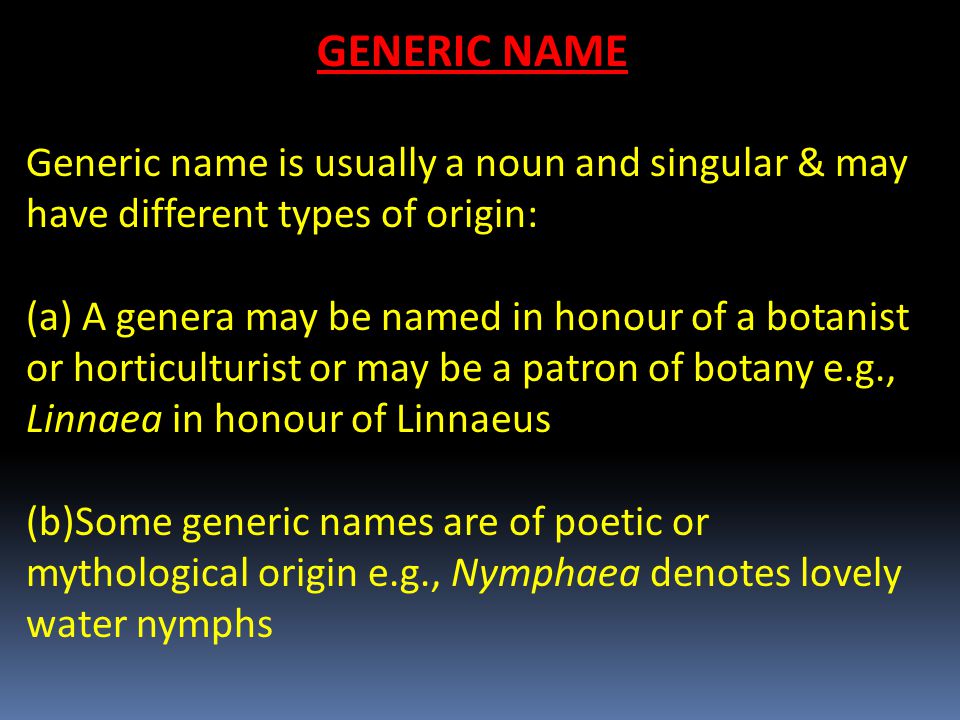 GENERIC NAME

Generic name is usually a noun and singular & may have different types of origin:

(a) A genera may be named in honour of a botanist or horticulturist or may be a patron of botany e.g., Linnaea in honour of Linnaeus

(b)Some generic names are of poetic or mythological origin e.g., Nymphaea denotes lovely water nymphs